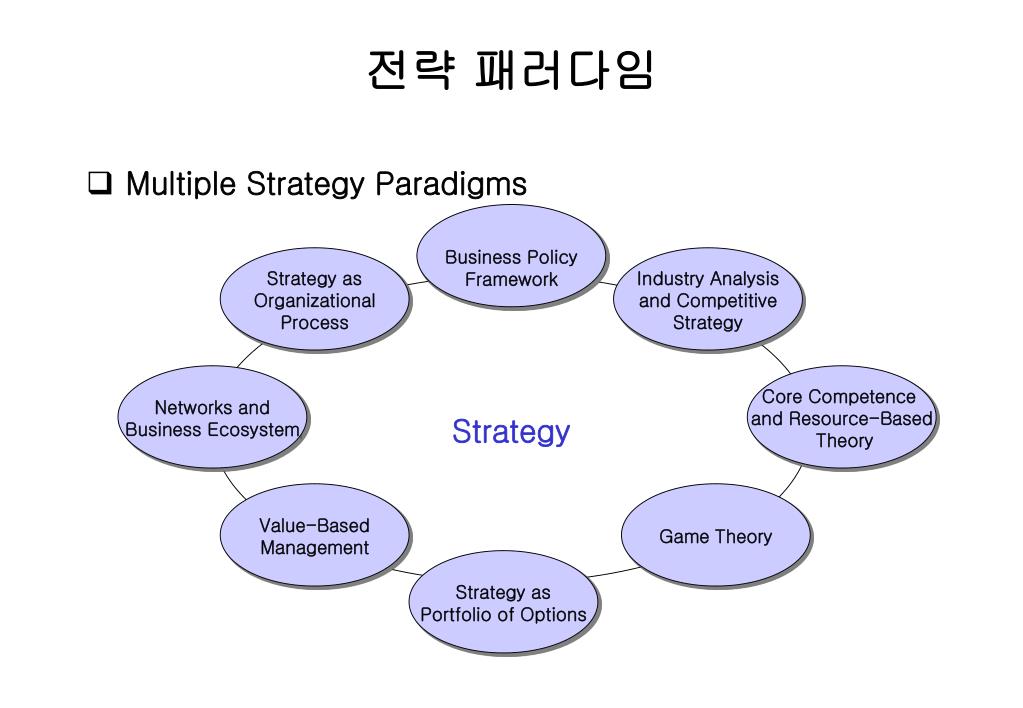 전략 패러다임

❑ Multiple Strategy Paradigms

Business Policy Framework

Industry Analysis and Competitive Strategy

Core Competence and Resource-Based Theory

Game Theory

Strategy as Portfolio of Options

Value-Based Management

Networks and Business Ecosystem

Strategy as Organizational Process

Strategy